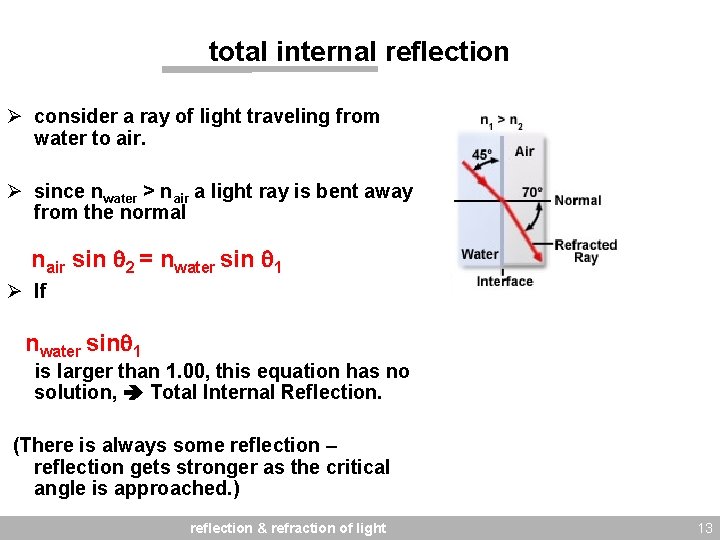 total internal reflection

➢ consider a ray of light traveling from water to air.

➢ since $n_{water} > n_{air}$ a light ray is bent away from the normal

$n_{air} \sin \theta_2 = n_{water} \sin \theta_1$

➢ If

$n_{water} \sin\theta_1$

is larger than 1.00, this equation has no solution, ➔ Total Internal Reflection.

(There is always some reflection – reflection gets stronger as the critical angle is approached.)

$n_1 > n_2$

45°

Air

70°

Normal

Refracted Ray

Water

Interface

reflection & refraction of light

13